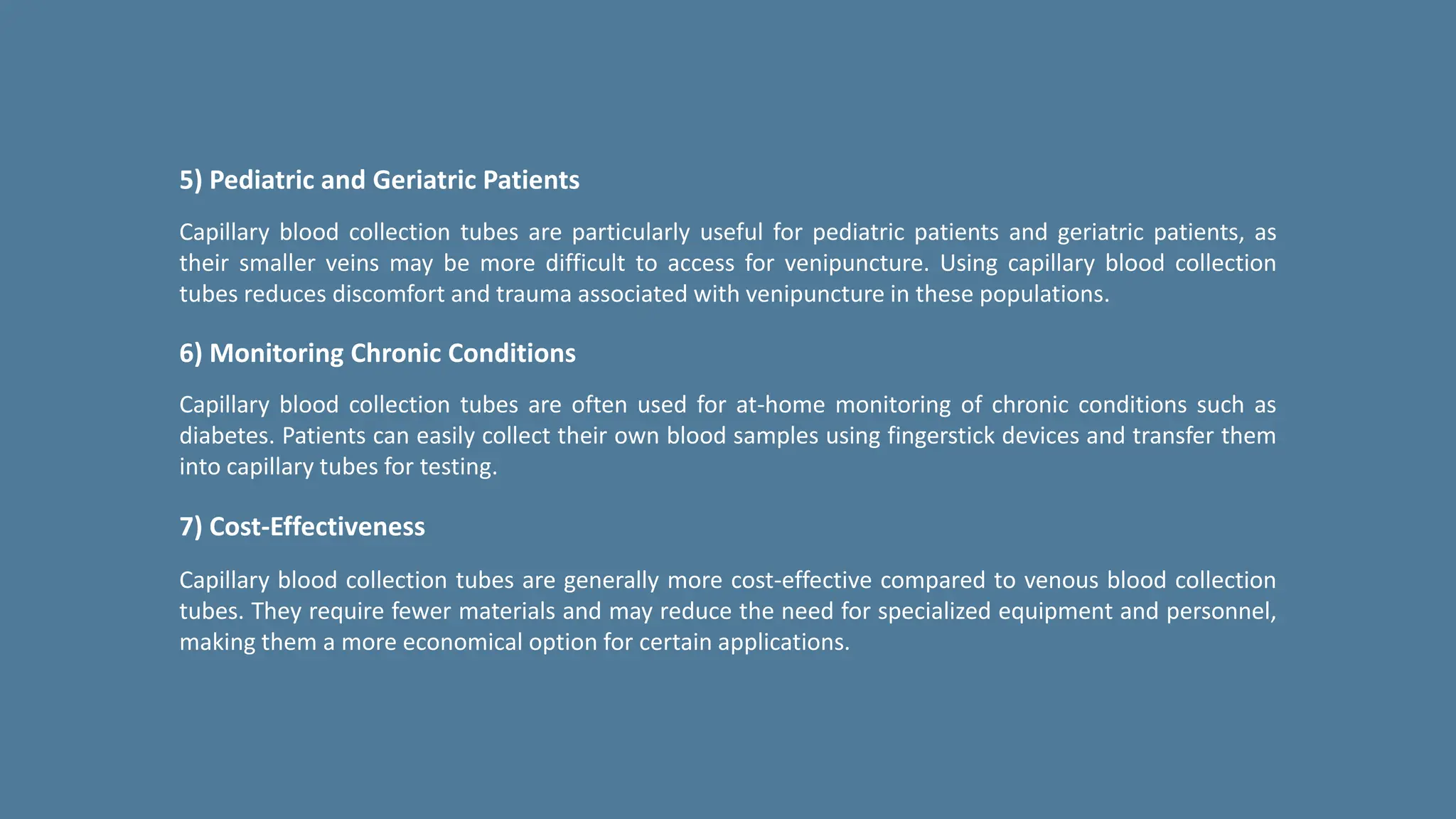 5) Pediatric and Geriatric Patients

Capillary blood collection tubes are particularly useful for pediatric patients and geriatric patients, as their smaller veins may be more difficult to access for venipuncture. Using capillary blood collection tubes reduces discomfort and trauma associated with venipuncture in these populations.

6) Monitoring Chronic Conditions

Capillary blood collection tubes are often used for at-home monitoring of chronic conditions such as diabetes. Patients can easily collect their own blood samples using fingerstick devices and transfer them into capillary tubes for testing.

7) Cost-Effectiveness

Capillary blood collection tubes are generally more cost-effective compared to venous blood collection tubes. They require fewer materials and may reduce the need for specialized equipment and personnel, making them a more economical option for certain applications.